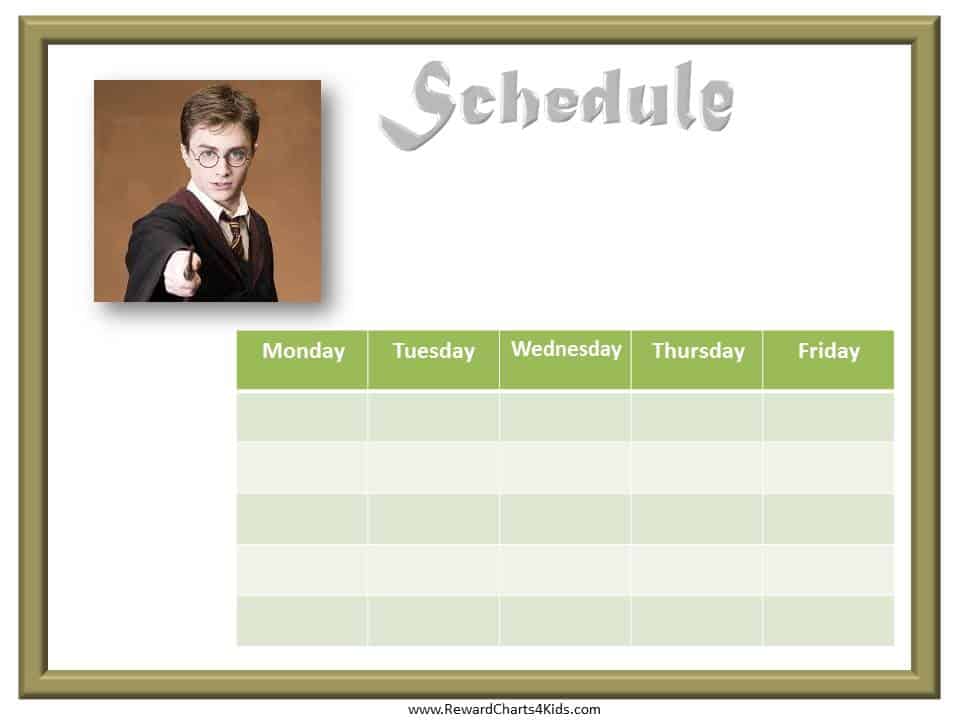 Schedule

| Monday | Tuesday | Wednesday | Thursday | Friday |
|---|---|---|---|---|
| | | | | |
| | | | | |
| | | | | |
| | | | | |
| | | | | |

www.RewardCharts4Kids.com